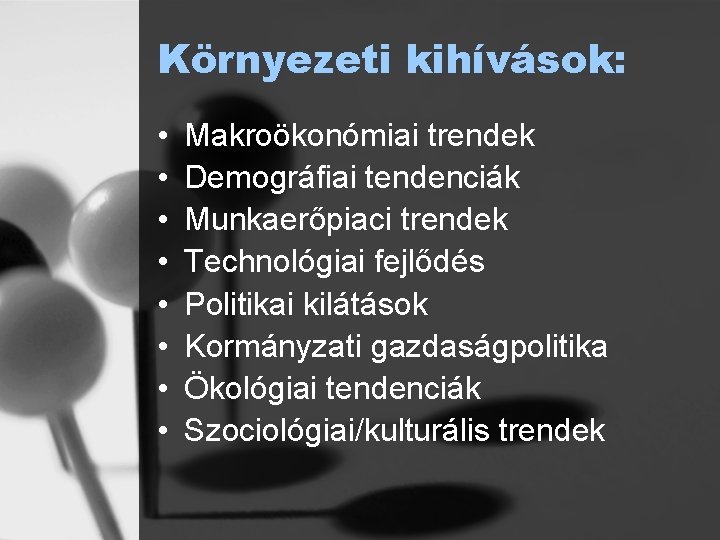 Környezeti kihívások:

• Makroökonómiai trendek
• Demográfiai tendenciák
• Munkaerőpiaci trendek
• Technológiai fejlődés
• Politikai kilátások
• Kormányzati gazdaságpolitika
• Ökológiai tendenciák
• Szociológiai/kulturális trendek